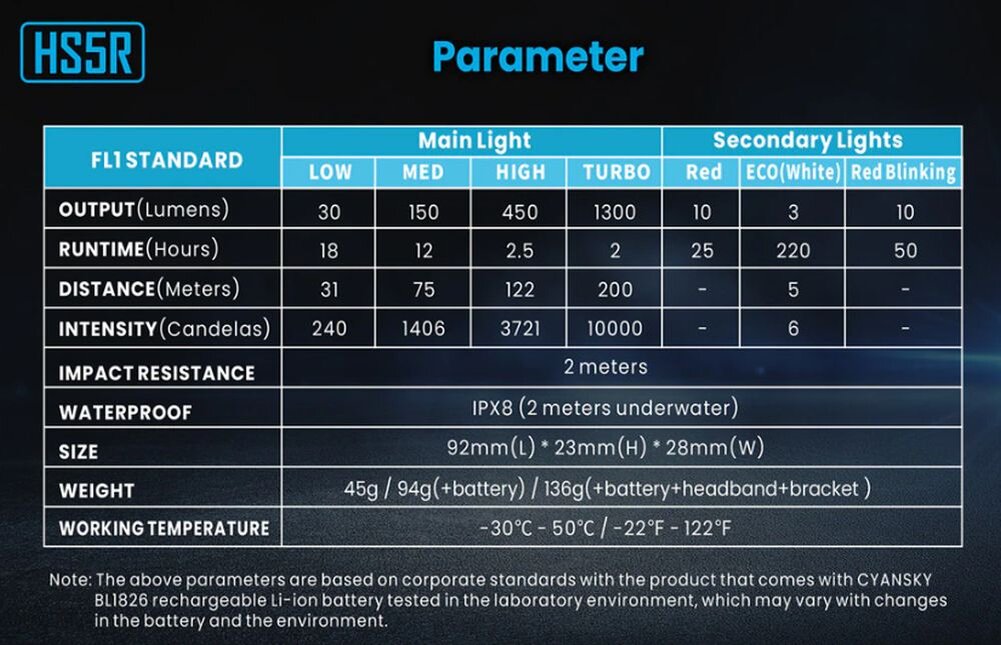 HS5R

Parameter

| FL1 STANDARD | Main Light | | | | Secondary Lights | | |
|---|---|---|---|---|---|---|---|
| | LOW | MED | HIGH | TURBO | Red | ECO(White) | Red Blinking |
| OUTPUT(Lumens) | 30 | 150 | 450 | 1300 | 10 | 3 | 10 |
| RUNTIME(Hours) | 18 | 12 | 2.5 | 2 | 25 | 220 | 50 |
| DISTANCE(Meters) | 31 | 75 | 122 | 200 | - | 5 | - |
| INTENSITY(Candelas) | 240 | 1406 | 3721 | 10000 | - | 6 | - |
| IMPACT RESISTANCE | 2 meters | | | | | | |
| WATERPROOF | IPX8 (2 meters underwater) | | | | | | |
| SIZE | 92mm(L) * 23mm(H) * 28mm(W) | | | | | | |
| WEIGHT | 45g / 94g(+battery) / 136g(+battery+headband+bracket ) | | | | | | |
| WORKING TEMPERATURE | -30°C - 50°C / -22°F - 122°F | | | | | | |

Note: The above parameters are based on corporate standards with the product that comes with CYANSKY BL1826 rechargeable Li-ion battery tested in the laboratory environment, which may vary with changes in the battery and the environment.